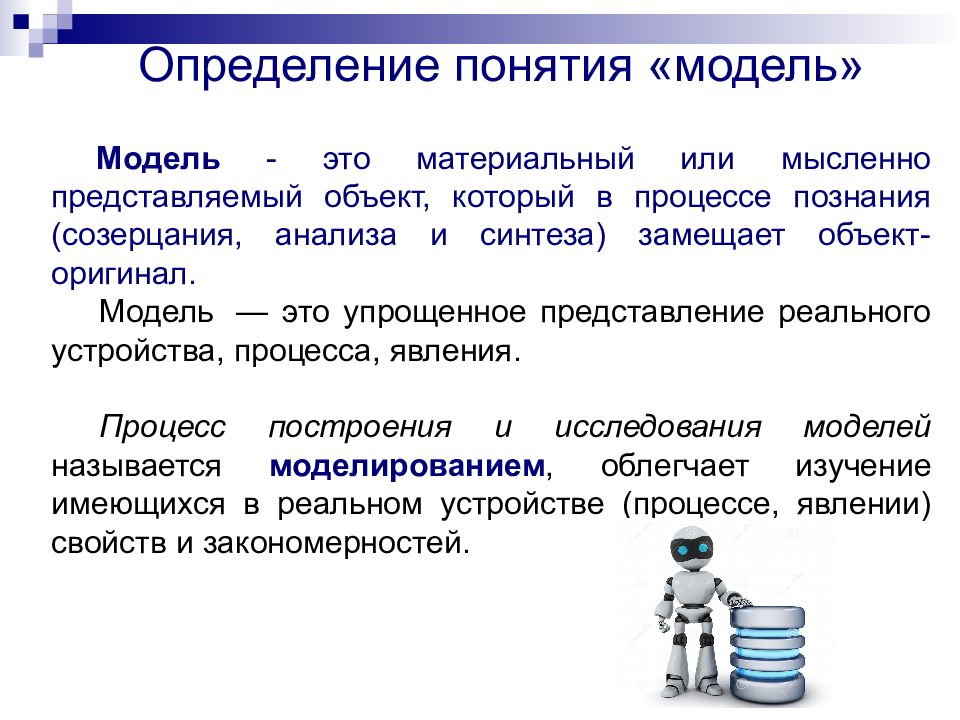 Определение понятия «модель»

Модель - это материальный или мысленно представляемый объект, который в процессе познания (созерцания, анализа и синтеза) замещает объект-оригинал.

Модель — это упрощенное представление реального устройства, процесса, явления.

Процесс построения и исследования моделей называется моделированием, облегчает изучение имеющихся в реальном устройстве (процессе, явлении) свойств и закономерностей.